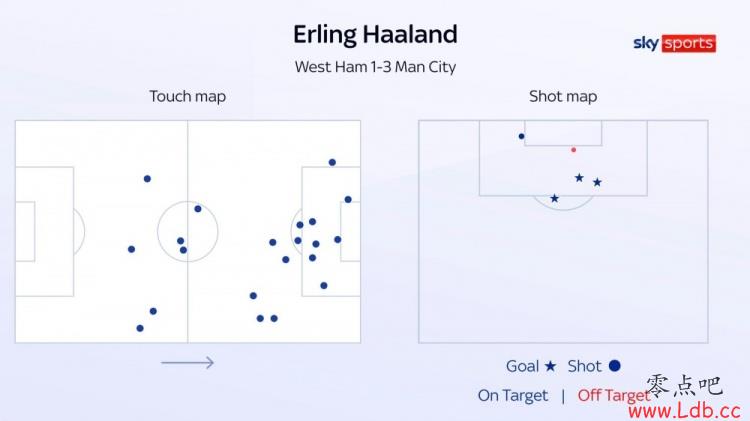 Erling Haaland

sky sports

West Ham 1-3 Man City

Touch map

Shot map

Goal ★ Shot ●

On Target | Off Target

零点吧
www.Ldb.cc